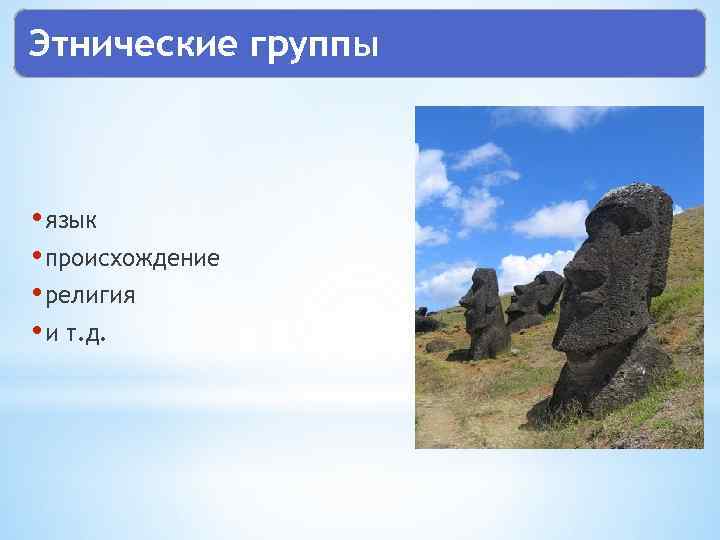 Этнические группы

• язык
• происхождение
• религия
• и т.д.